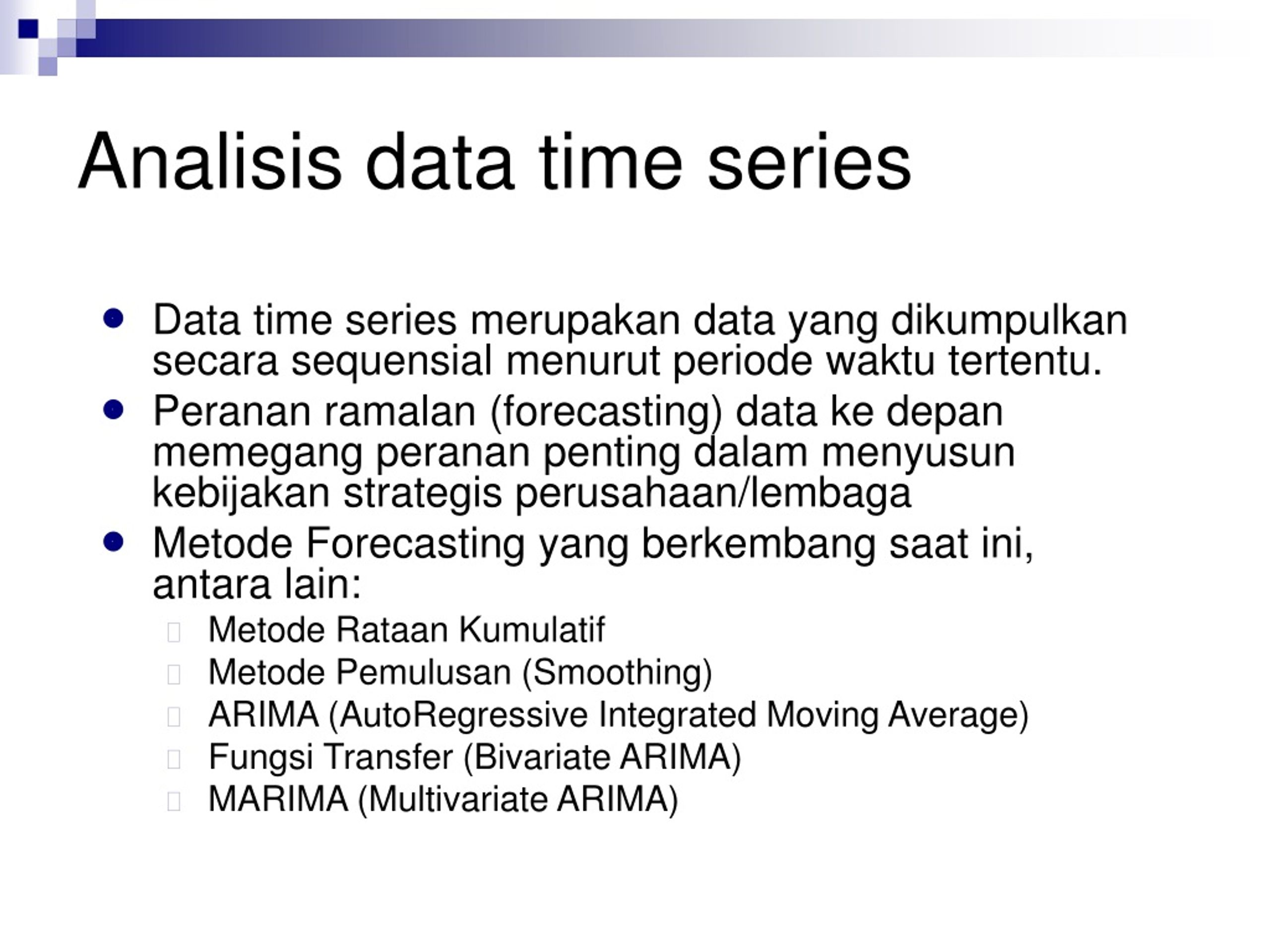 Analisis data time series

- Data time series merupakan data yang dikumpulkan secara sequensial menurut periode waktu tertentu.
- Peranan ramalan (forecasting) data ke depan memegang peranan penting dalam menyusun kebijakan strategis perusahaan/lembaga
- Metode Forecasting yang berkembang saat ini, antara lain:
  - Metode Rataan Kumulatif
  - Metode Pemulusan (Smoothing)
  - ARIMA (AutoRegressive Integrated Moving Average)
  - Fungsi Transfer (Bivariate ARIMA)
  - MARIMA (Multivariate ARIMA)